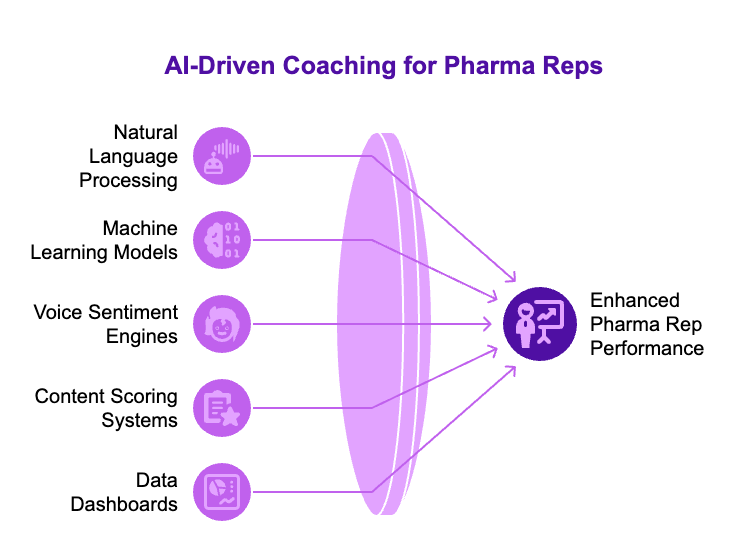 AI-Driven Coaching for Pharma Reps

Natural Language Processing

Machine Learning Models

Voice Sentiment Engines

Content Scoring Systems

Data Dashboards

Enhanced Pharma Rep Performance